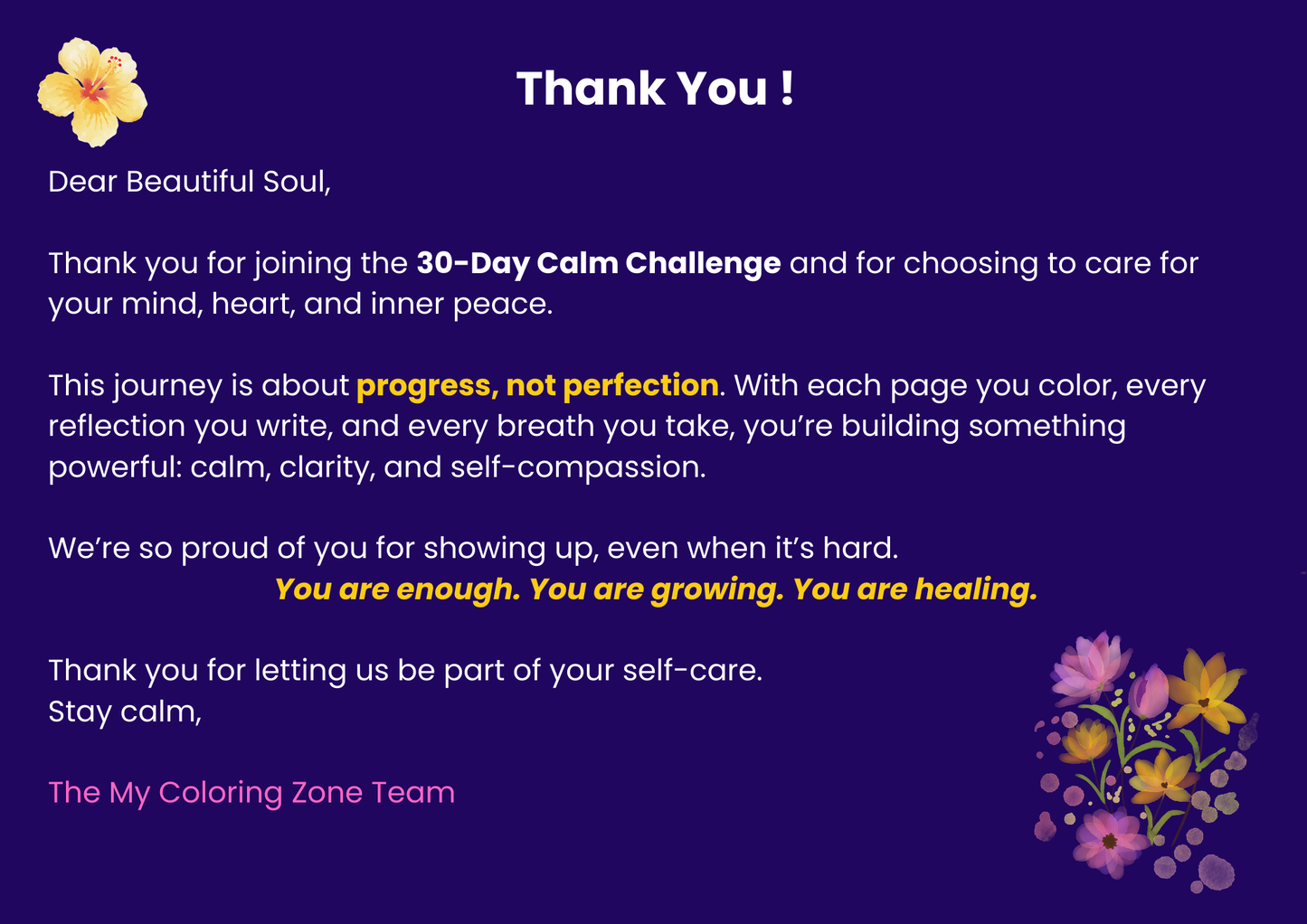 Thank You !

Dear Beautiful Soul,

Thank you for joining the 30-Day Calm Challenge and for choosing to care for your mind, heart, and inner peace.

This journey is about progress, not perfection. With each page you color, every reflection you write, and every breath you take, you're building something powerful: calm, clarity, and self-compassion.

We're so proud of you for showing up, even when it's hard.
You are enough. You are growing. You are healing.

Thank you for letting us be part of your self-care.
Stay calm,

The My Coloring Zone Team